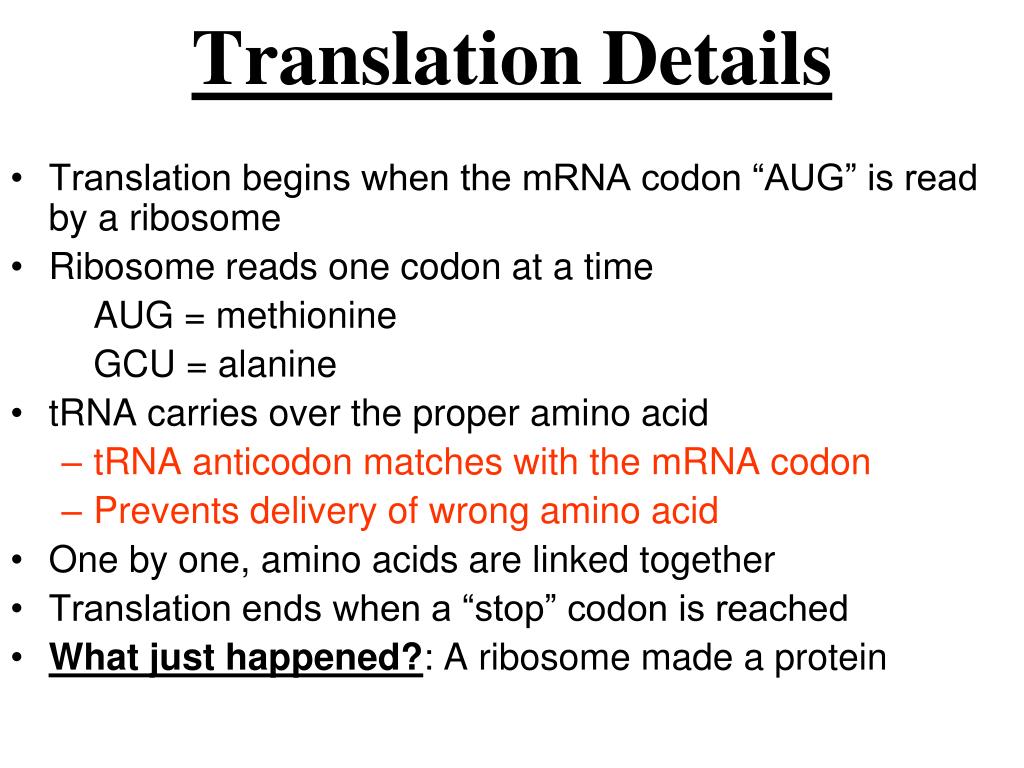 Translation Details

• Translation begins when the mRNA codon “AUG” is read by a ribosome
• Ribosome reads one codon at a time
AUG = methionine
GCU = alanine
• tRNA carries over the proper amino acid
– tRNA anticodon matches with the mRNA codon
– Prevents delivery of wrong amino acid
• One by one, amino acids are linked together
• Translation ends when a “stop” codon is reached
• What just happened?: A ribosome made a protein